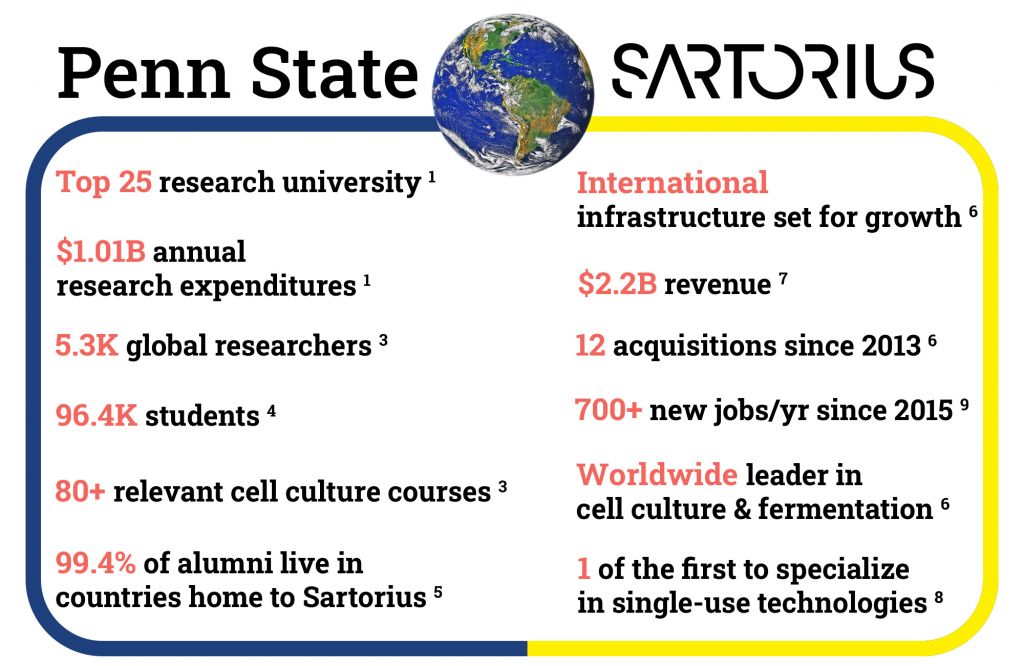 Penn State

SARTORIUS

Top 25 research university $^1$

$1.01B annual research expenditures $^1$

5.3K global researchers $^3$

96.4K students $^4$

80+ relevant cell culture courses $^3$

99.4% of alumni live in countries home to Sartorius $^5$

International infrastructure set for growth $^6$

$2.2B revenue $^7$

12 acquisitions since 2013 $^6$

700+ new jobs/yr since 2015 $^9$

Worldwide leader in cell culture & fermentation $^6$

1 of the first to specialize in single-use technologies $^8$